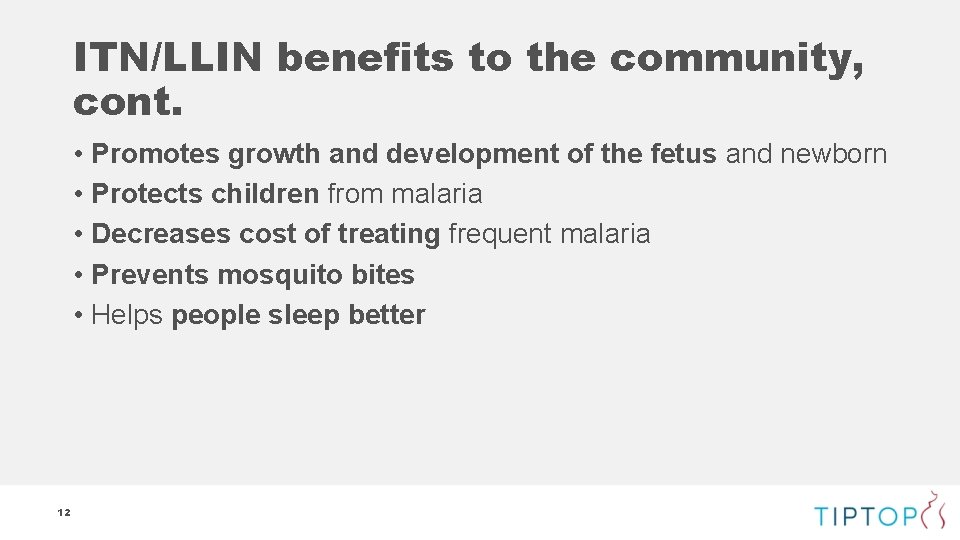 ITN/LLIN benefits to the community, cont.

• Promotes growth and development of the fetus and newborn
• Protects children from malaria
• Decreases cost of treating frequent malaria
• Prevents mosquito bites
• Helps people sleep better

12

TIPTOP